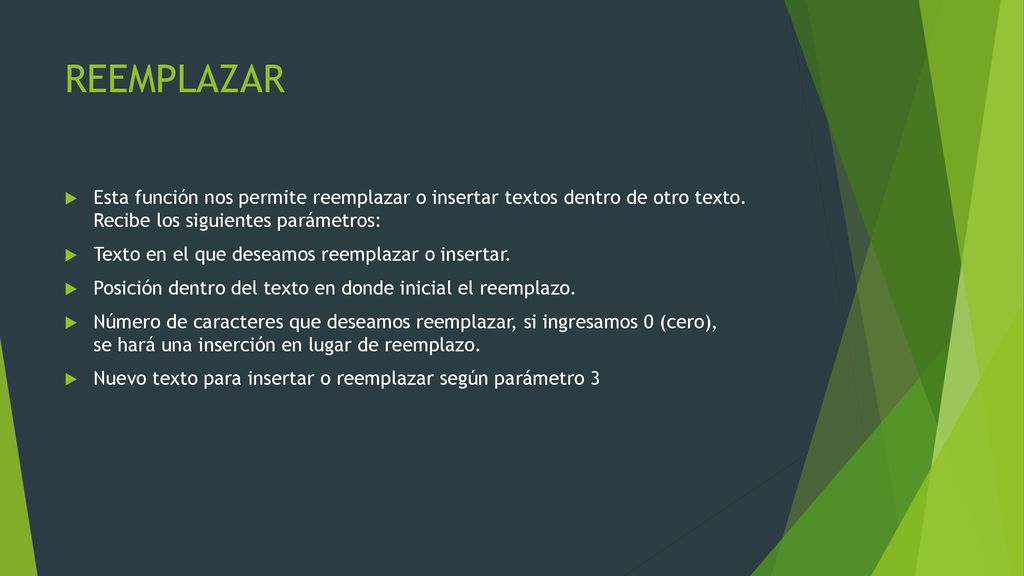 REEMPLAZAR

Esta función nos permite reemplazar o insertar textos dentro de otro texto. Recibe los siguientes parámetros:

Texto en el que deseamos reemplazar o insertar.

Posición dentro del texto en donde inicial el reemplazo.

Número de caracteres que deseamos reemplazar, si ingresamos 0 (cero), se hará una inserción en lugar de reemplazo.

Nuevo texto para insertar o reemplazar según parámetro 3